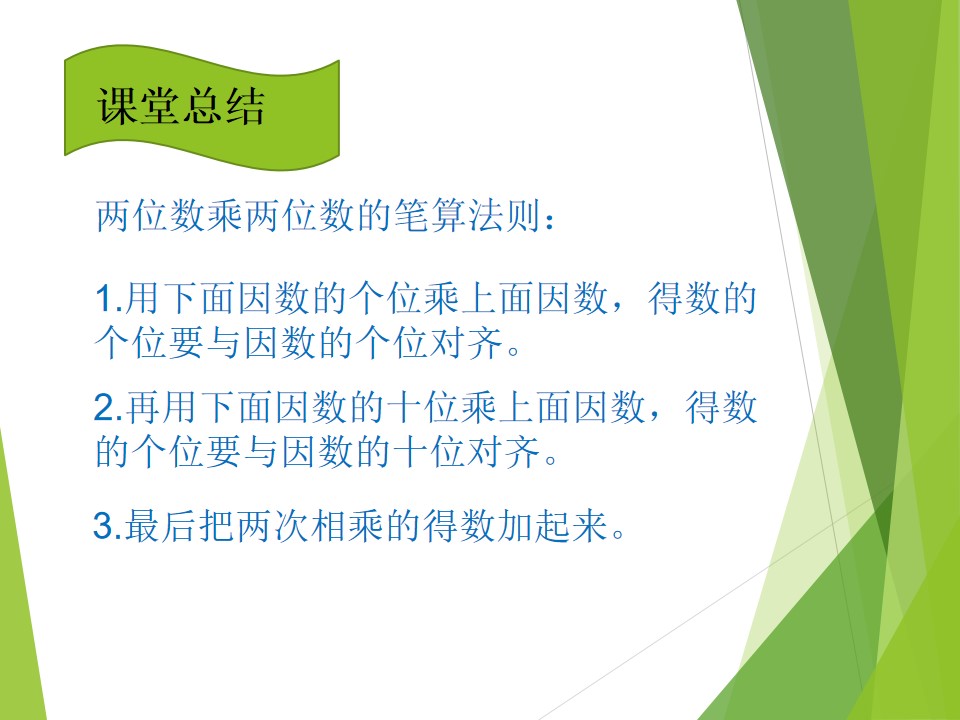 课堂总结

两位数乘两位数的笔算法则：

1.用下面因数的个位乘上面因数，得数的个位要与因数的个位对齐。

2.再用下面因数的十位乘上面因数，得数的个位要与因数的十位对齐。

3.最后把两次相乘的得数加起来。